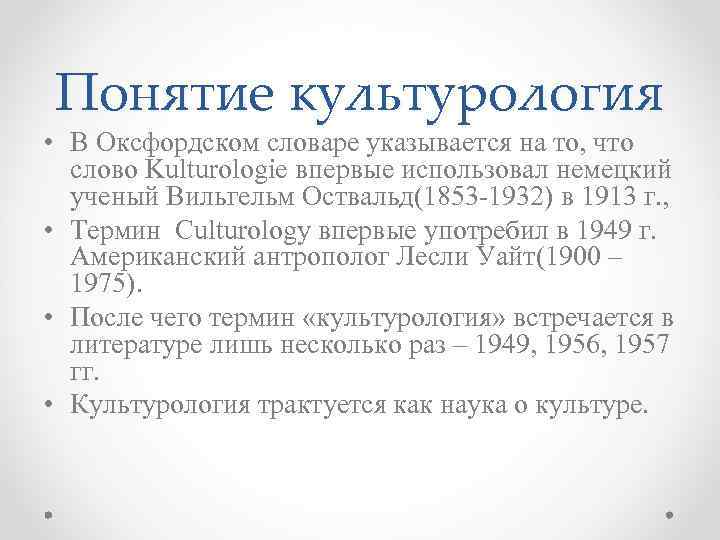 Понятие культурология

• В Оксфордском словаре указывается на то, что слово Kulturologie впервые использовал немецкий ученый Вильгельм Оствальд(1853-1932) в 1913 г.,
• Термин Culturology впервые употребил в 1949 г. Американский антрополог Лесли Уайт(1900 – 1975).
• После чего термин «культурология» встречается в литературе лишь несколько раз – 1949, 1956, 1957 гг.
• Культурология трактуется как наука о культуре.